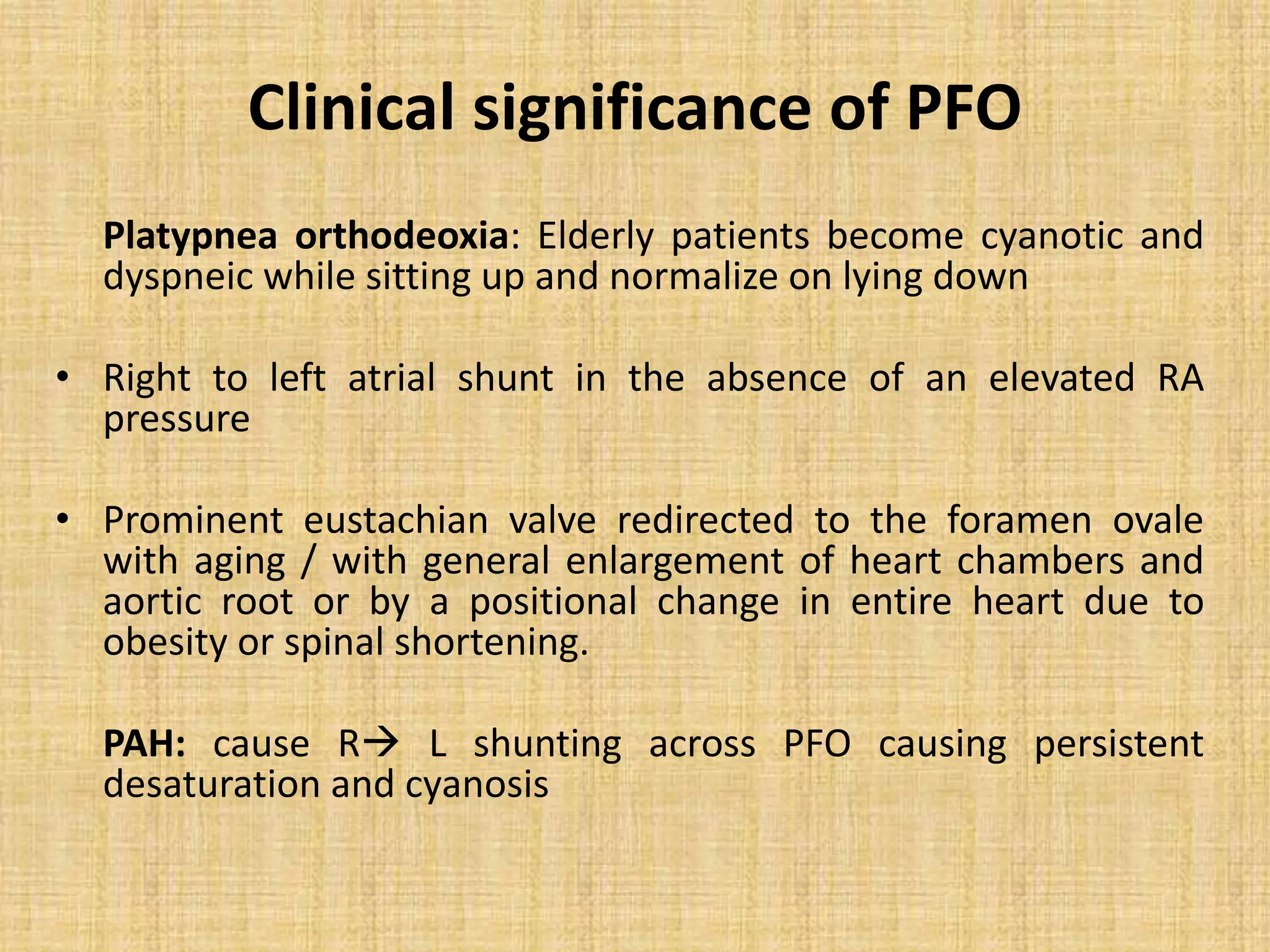 Clinical significance of PFO

Platypnea orthodeoxia: Elderly patients become cyanotic and dyspneic while sitting up and normalize on lying down

• Right to left atrial shunt in the absence of an elevated RA pressure

• Prominent eustachian valve redirected to the foramen ovale with aging / with general enlargement of heart chambers and aortic root or by a positional change in entire heart due to obesity or spinal shortening.

PAH: cause R→ L shunting across PFO causing persistent desaturation and cyanosis